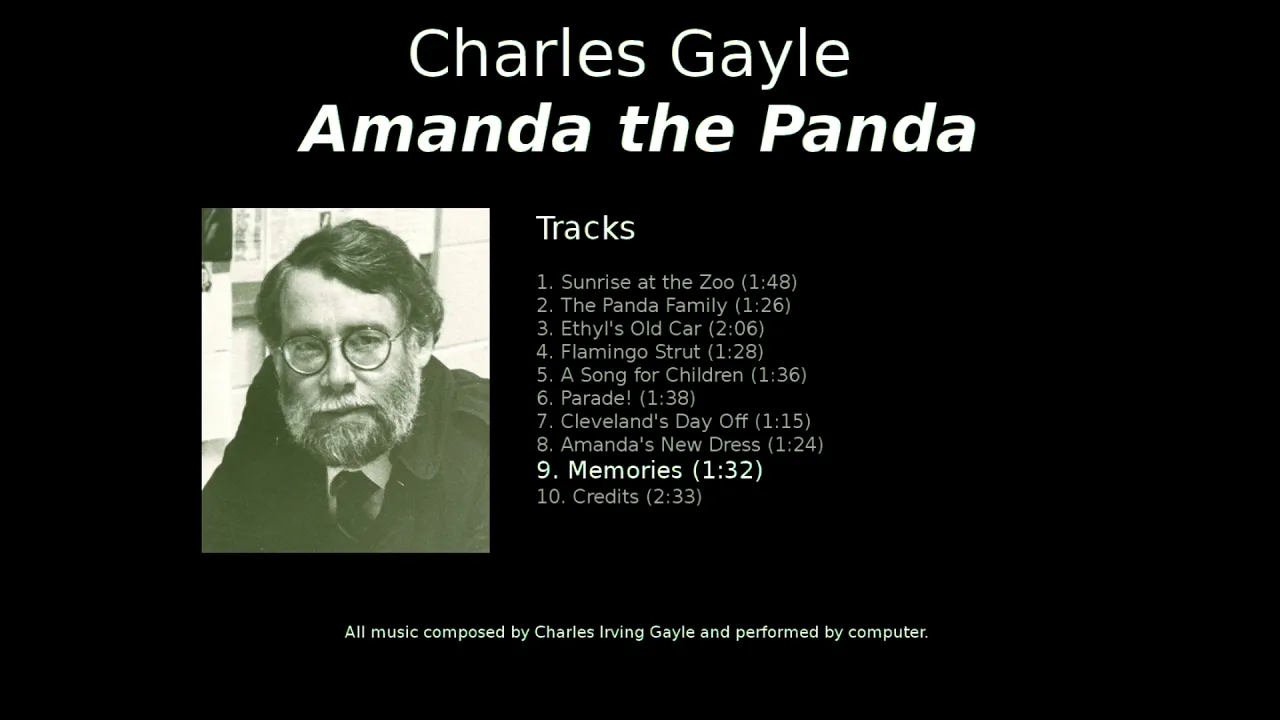 Charles Gayle
Amanda the Panda

Tracks

1. Sunrise at the Zoo (1:48)
2. The Panda Family (1:26)
3. Ethyl's Old Car (2:06)
4. Flamingo Strut (1:28)
5. A Song for Children (1:36)
6. Parade! (1:38)
7. Cleveland's Day Off (1:15)
8. Amanda's New Dress (1:24)
9. Memories (1:32)
10. Credits (2:33)

All music composed by Charles Irving Gayle and performed by computer.